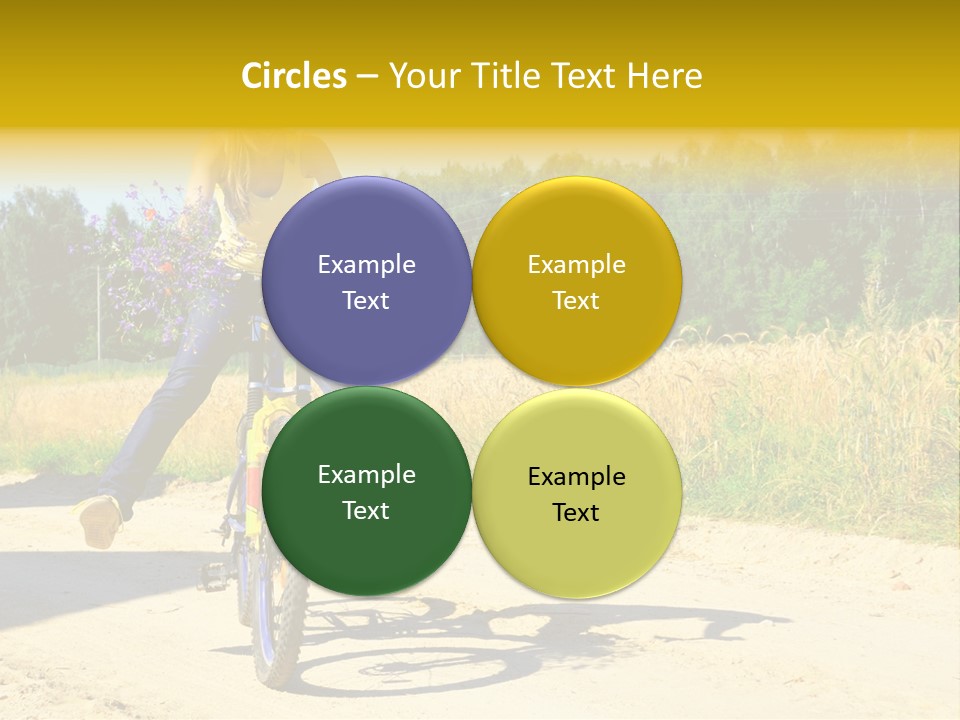 Circles – Your Title Text Here

Example Text

Example Text

Example Text

Example Text